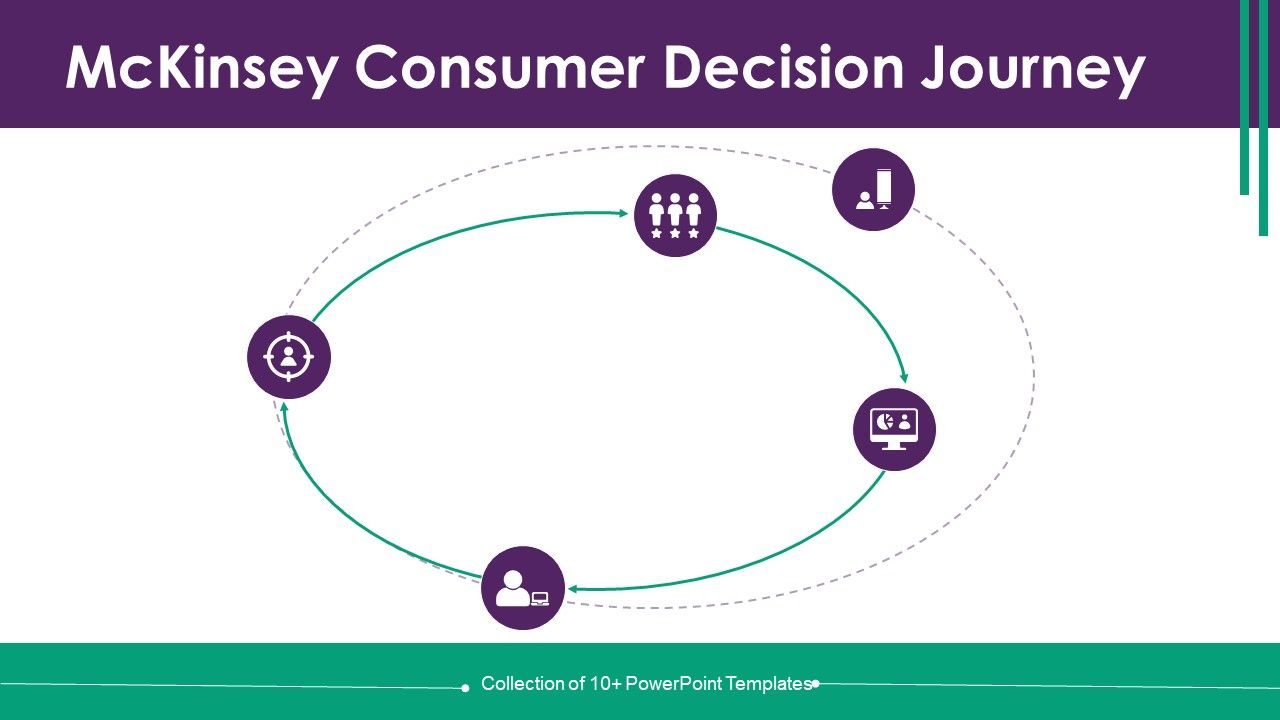 McKinsey Consumer Decision Journey

Collection of 10+ PowerPoint Templates